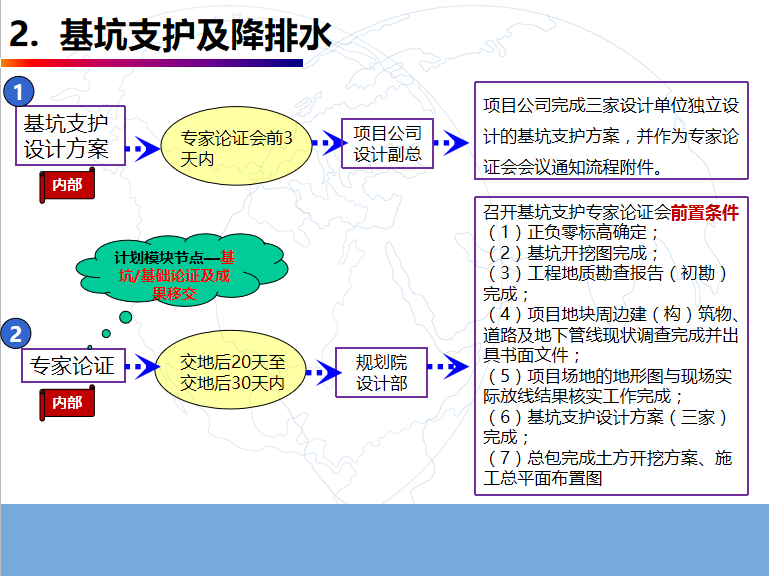 2. 基坑支护及降排水

1

基坑支护设计方案

内部

专家论证会前3天内

项目公司设计副总

项目公司完成三家设计单位独立设计的基坑支护方案，并作为专家论证会会议通知流程附件。

计划模块节点—基坑/基础论证及成果移交

2

专家论证

内部

交地后20天至交地后30天内

规划院设计部

召开基坑支护专家论证会前置条件
（1）正负零标高确定；
（2）基坑开挖图完成；
（3）工程地质勘查报告（初勘）完成；
（4）项目地块周边建（构）筑物、道路及地下管线现状调查完成并出具书面文件；
（5）项目场地的地形图与现场实际放线结果核实工作完成；
（6）基坑支护设计方案（三家）完成；
（7）总包完成土方开挖方案、施工总平面布置图